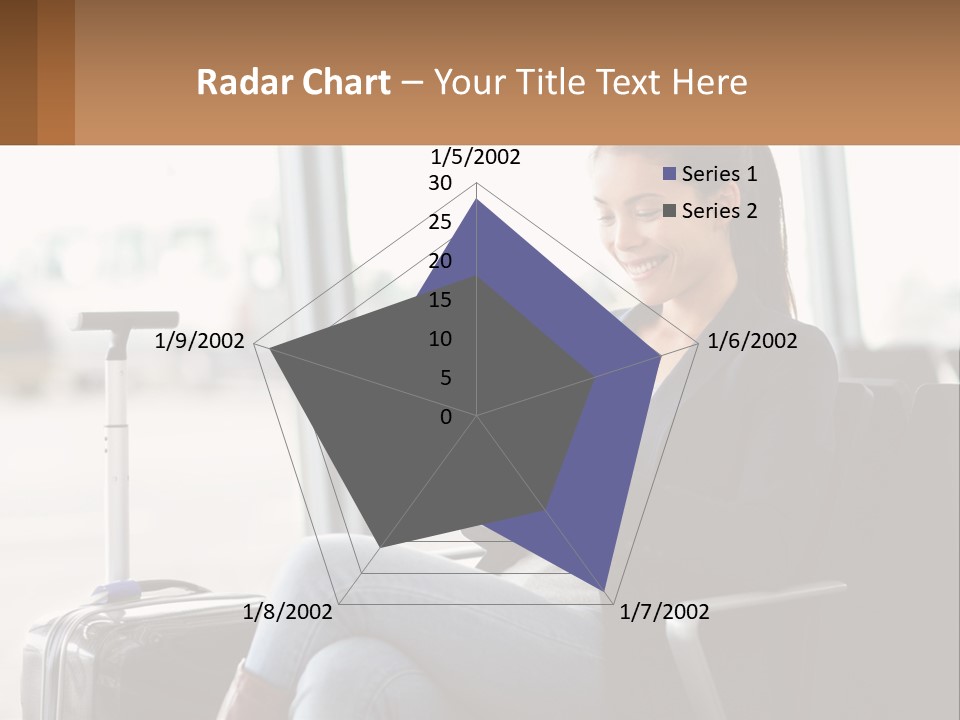 Radar Chart – Your Title Text Here

1/5/2002
30
25
20
15
10
5
0
1/6/2002
1/7/2002
1/8/2002
1/9/2002

Series 1
Series 2